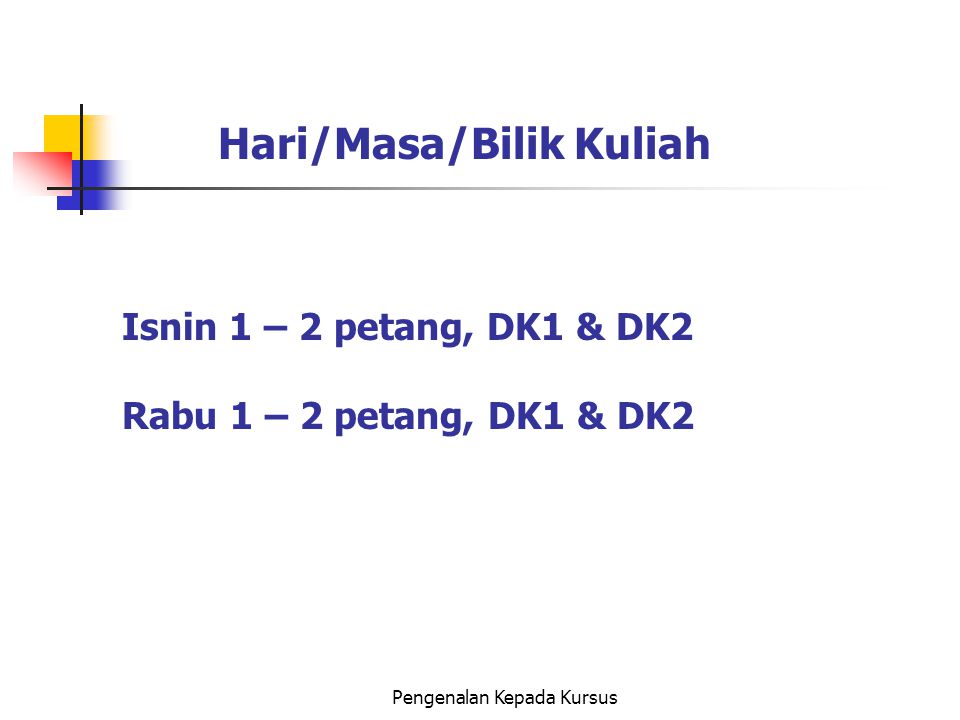 Hari/Masa/Bilik Kuliah

Isnin 1 – 2 petang, DK1 & DK2

Rabu 1 – 2 petang, DK1 & DK2

Pengenalan Kepada Kursus